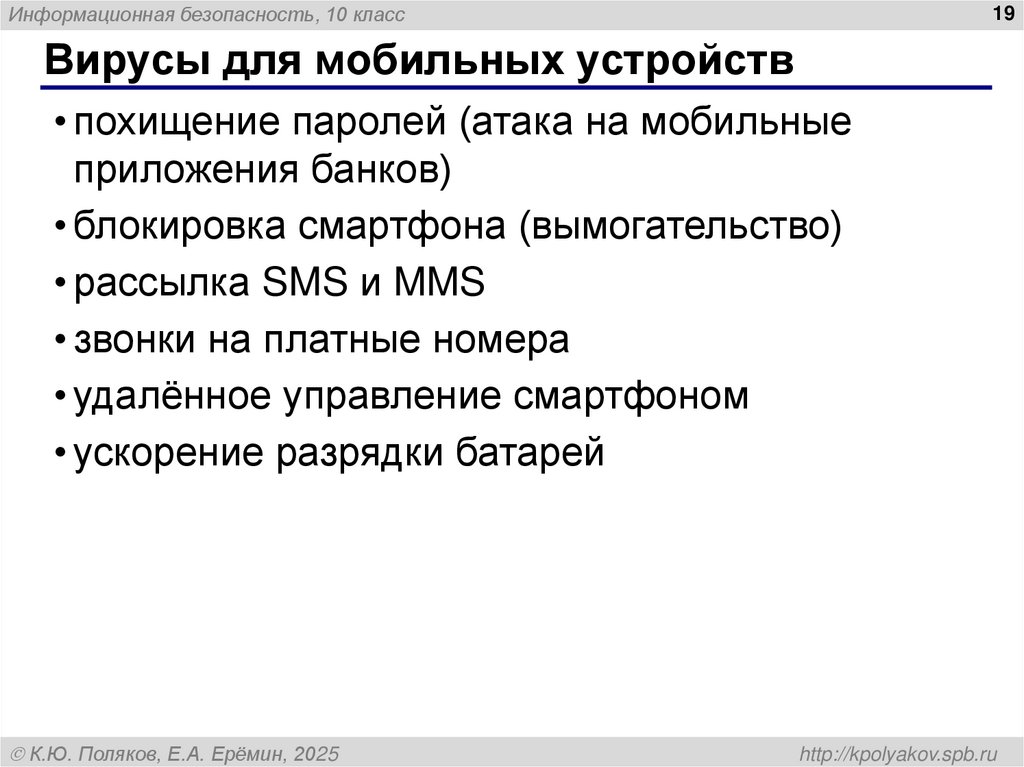 Информационная безопасность, 10 класс

19

Вирусы для мобильных устройств

• похищение паролей (атака на мобильные приложения банков)
• блокировка смартфона (вымогательство)
• рассылка SMS и MMS
• звонки на платные номера
• удалённое управление смартфоном
• ускорение разрядки батарей

© К.Ю. Поляков, Е.А. Ерёмин, 2025

http://kpolyakov.spb.ru